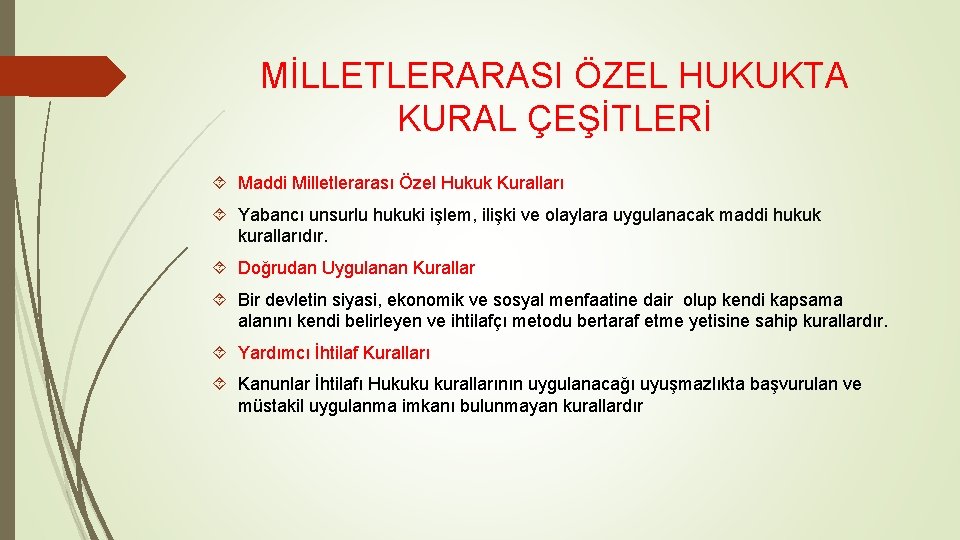 MİLLETLERARASI ÖZEL HUKUKTA KURAL ÇEŞİTLERİ

Maddi Milletlerarası Özel Hukuk Kuralları

Yabancı unsurlu hukuki işlem, ilişki ve olaylara uygulanacak maddi hukuk kurallarıdır.

Doğrudan Uygulanan Kurallar

Bir devletin siyasi, ekonomik ve sosyal menfaatine dair olup kendi kapsama alanını kendi belirleyen ve ihtilafçı metodu bertaraf etme yetisine sahip kurallardır.

Yardımcı İhtilaf Kuralları

Kanunlar İhtilafı Hukuku kurallarının uygulanacağı uyuşmazlıkta başvurulan ve müstakil uygulanma imkanı bulunmayan kurallardır